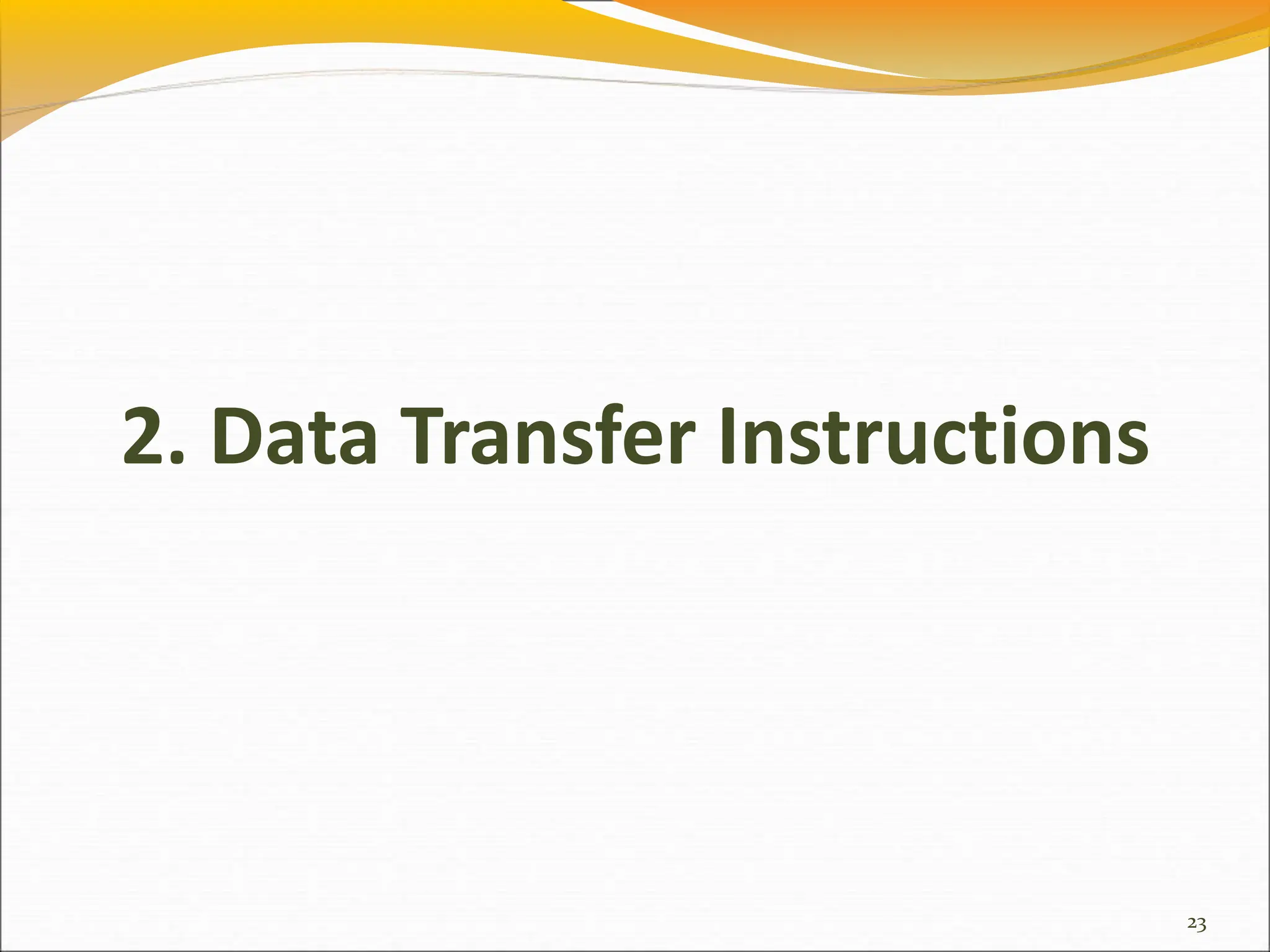 2. Data Transfer Instructions

23